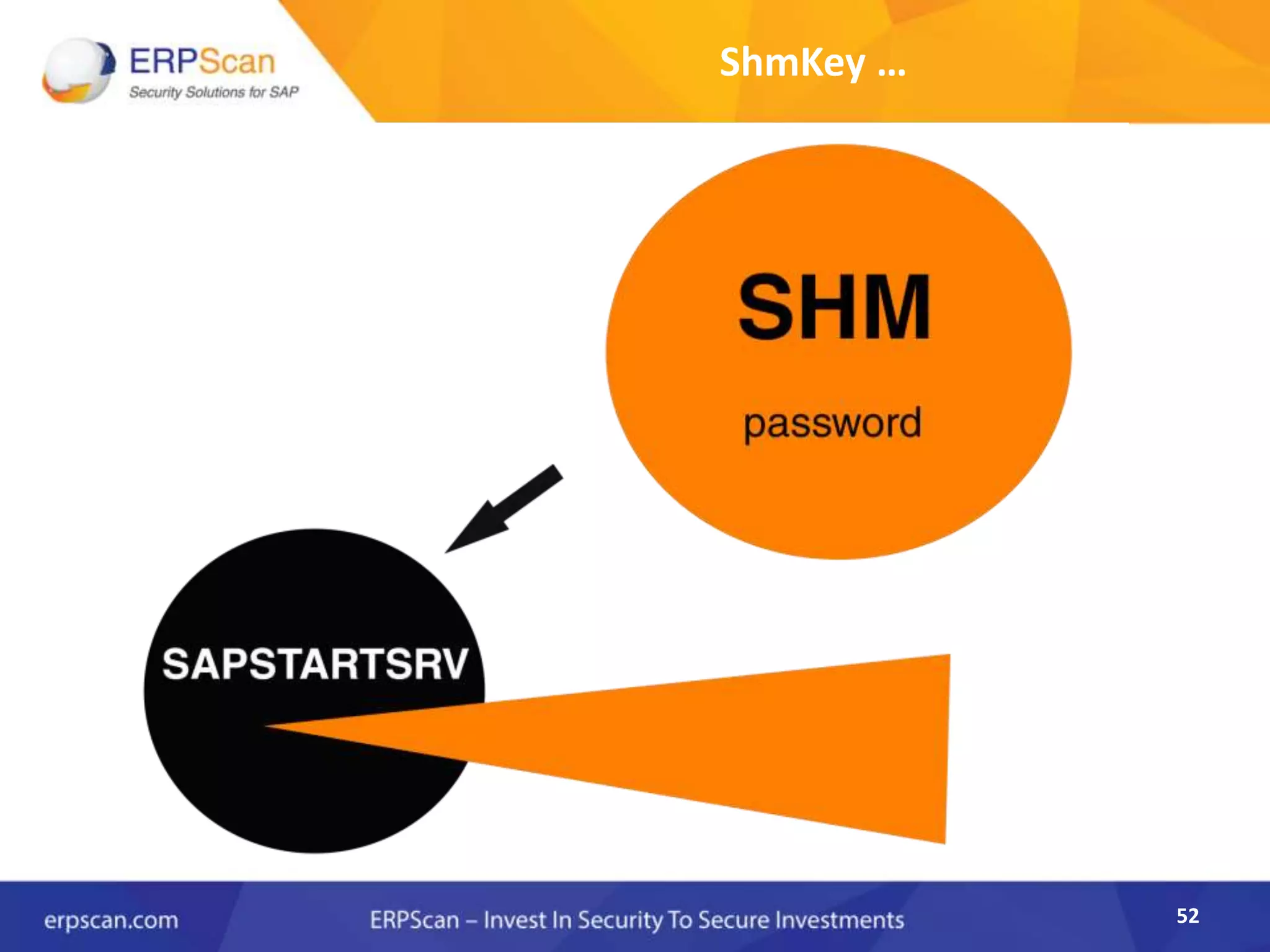 ERPScan
Security Solutions for SAP

ShmKey …

SHM
password

SAPSTARTSRV

erpscan.com
ERPScan – Invest In Security To Secure Investments
52